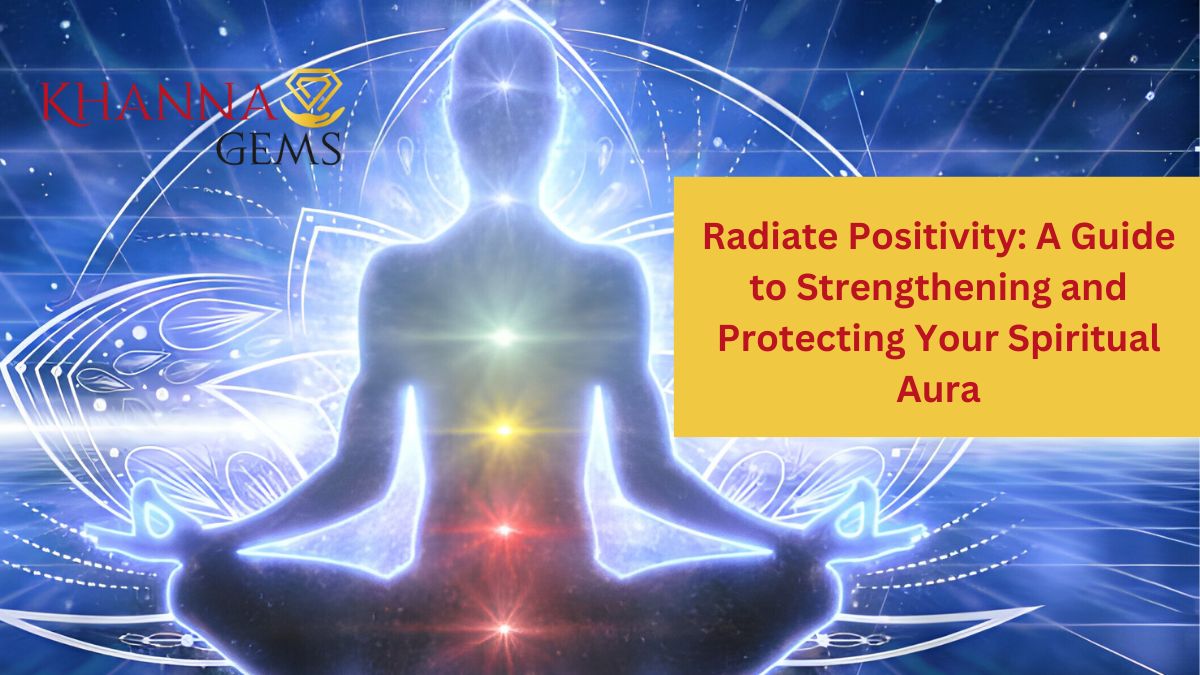 KHANNA
GEMS

Radiate Positivity: A Guide to Strengthening and Protecting Your Spiritual Aura